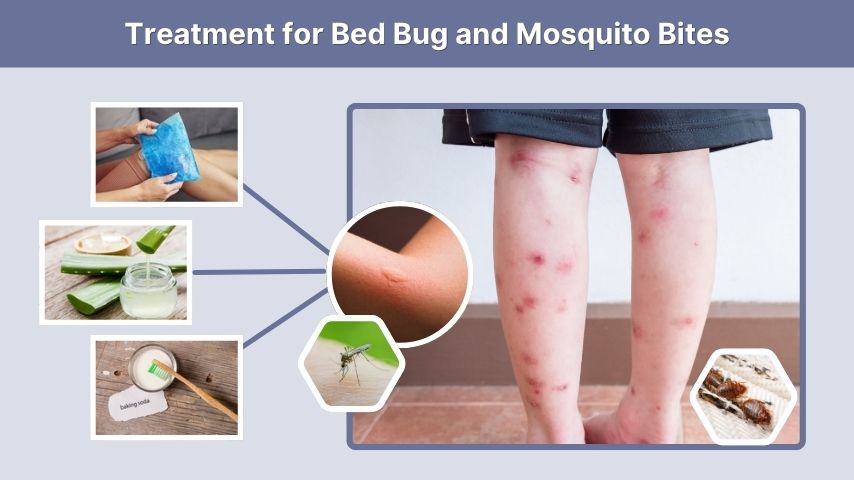 Treatment for Bed Bug and Mosquito Bites

baking soda